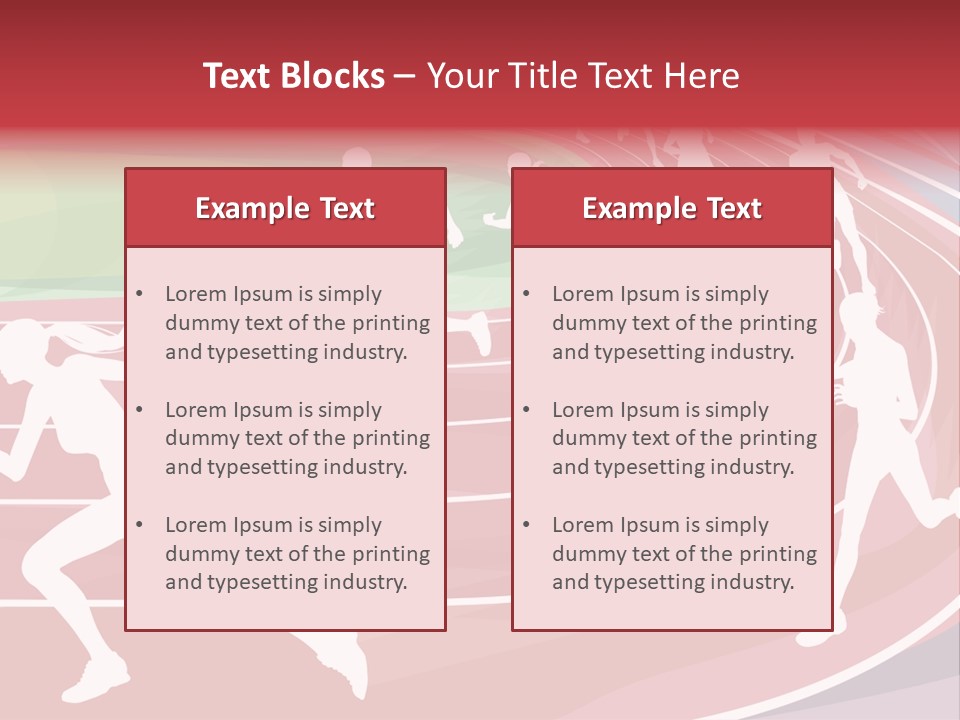 Text Blocks – Your Title Text Here

Example Text

• Lorem Ipsum is simply dummy text of the printing and typesetting industry.

• Lorem Ipsum is simply dummy text of the printing and typesetting industry.

• Lorem Ipsum is simply dummy text of the printing and typesetting industry.

Example Text

• Lorem Ipsum is simply dummy text of the printing and typesetting industry.

• Lorem Ipsum is simply dummy text of the printing and typesetting industry.

• Lorem Ipsum is simply dummy text of the printing and typesetting industry.